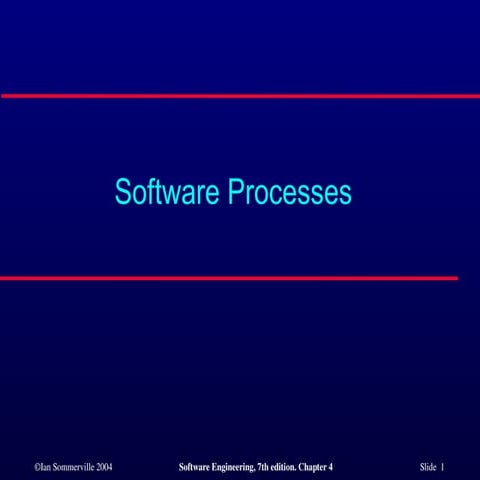 Software Processes

©Ian Sommerville 2004

Software Engineering, 7th edition. Chapter 4

Slide 1